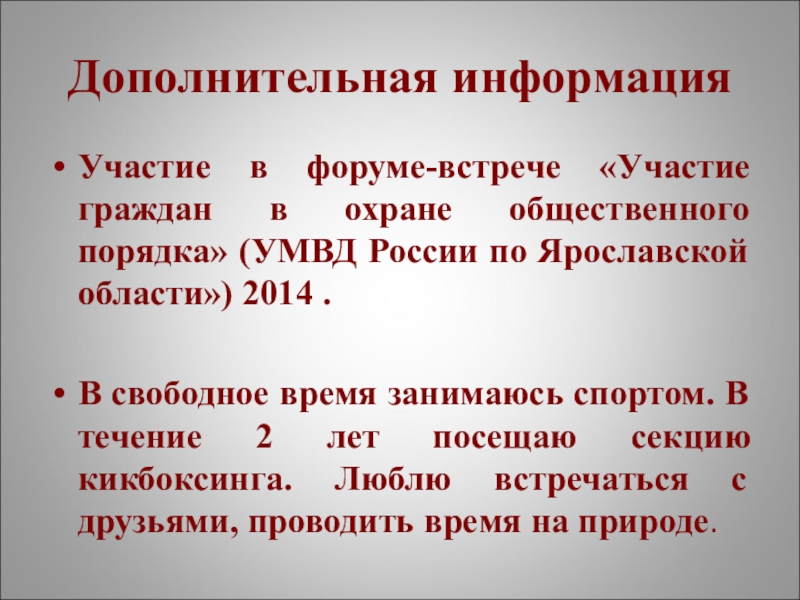 Дополнительная информация

• Участие в форуме-встрече «Участие граждан в охране общественного порядка» (УМВД России по Ярославской области») 2014 .

• В свободное время занимаюсь спортом. В течение 2 лет посещаю секцию кикбоксинга. Люблю встречаться с друзьями, проводить время на природе.